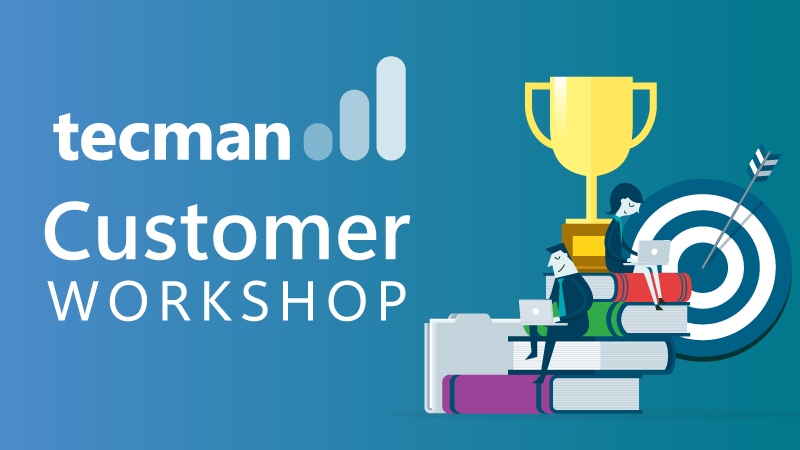 tecman

Customer
WORKSHOP